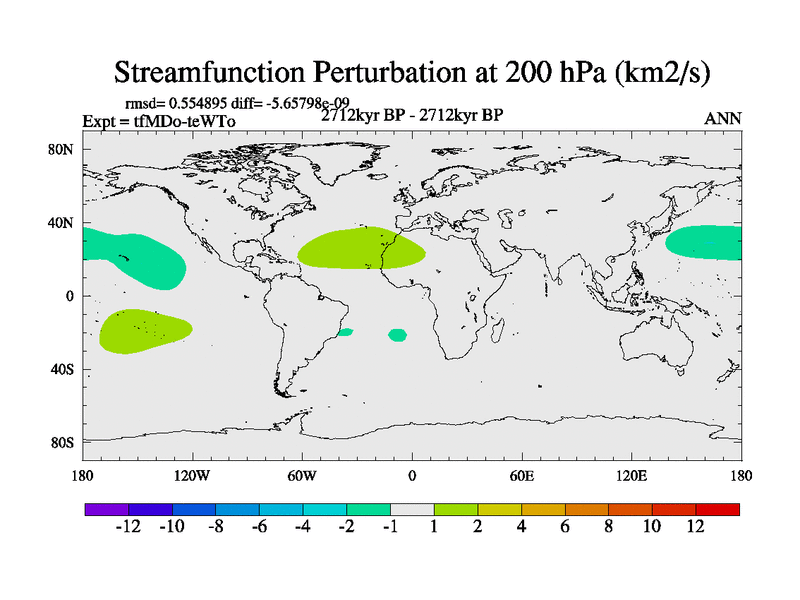 Streamfunction Perturbation at 200 hPa (km2/s)

rmsd= 0.554895 diff= -5.65798e-09
Expt = tfMDo-teWTo
2712kyr BP - 2712kyr BP
ANN

80N
40N
0
40S
80S

180
120W
60W
0
60E
120E
180

-12
-10
-8
-6
-4
-2
-1
1
2
4
6
8
10
12